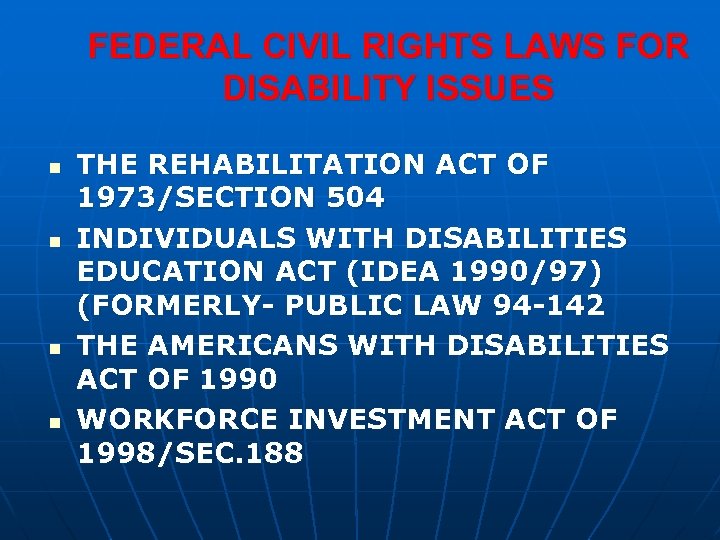 FEDERAL CIVIL RIGHTS LAWS FOR DISABILITY ISSUES

- THE REHABILITATION ACT OF 1973/SECTION 504
- INDIVIDUALS WITH DISABILITIES EDUCATION ACT (IDEA 1990/97) (FORMERLY- PUBLIC LAW 94-142
- THE AMERICANS WITH DISABILITIES ACT OF 1990
- WORKFORCE INVESTMENT ACT OF 1998/SEC.188